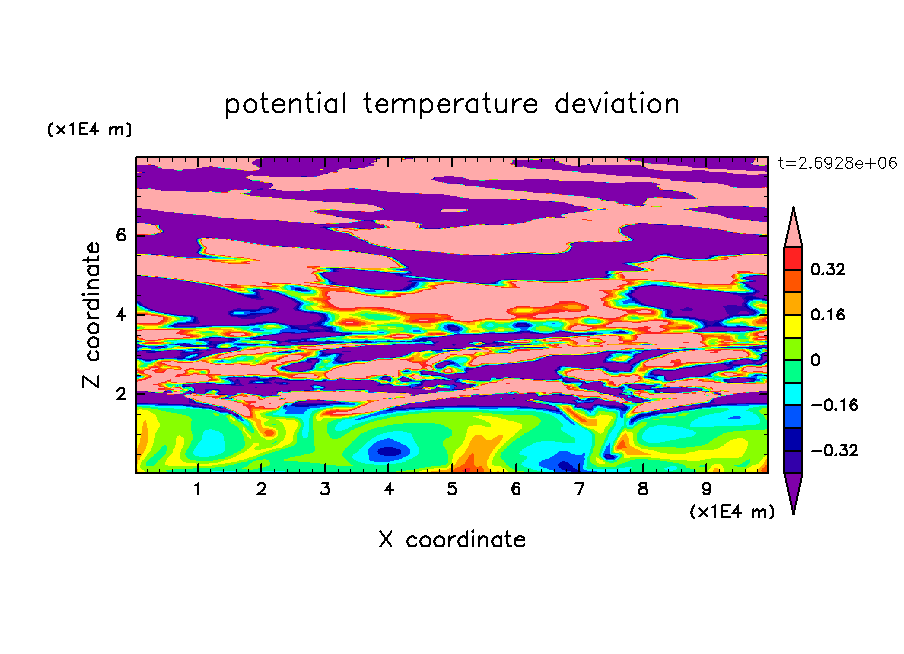 potential temperature deviation

(x1E4 m)

t=2.6928e+06

Z coordinate

6

4

2

0.32

0.16

0

−0.16

−0.32

1 2 3 4 5 6 7 8 9

(x1E4 m)

X coordinate